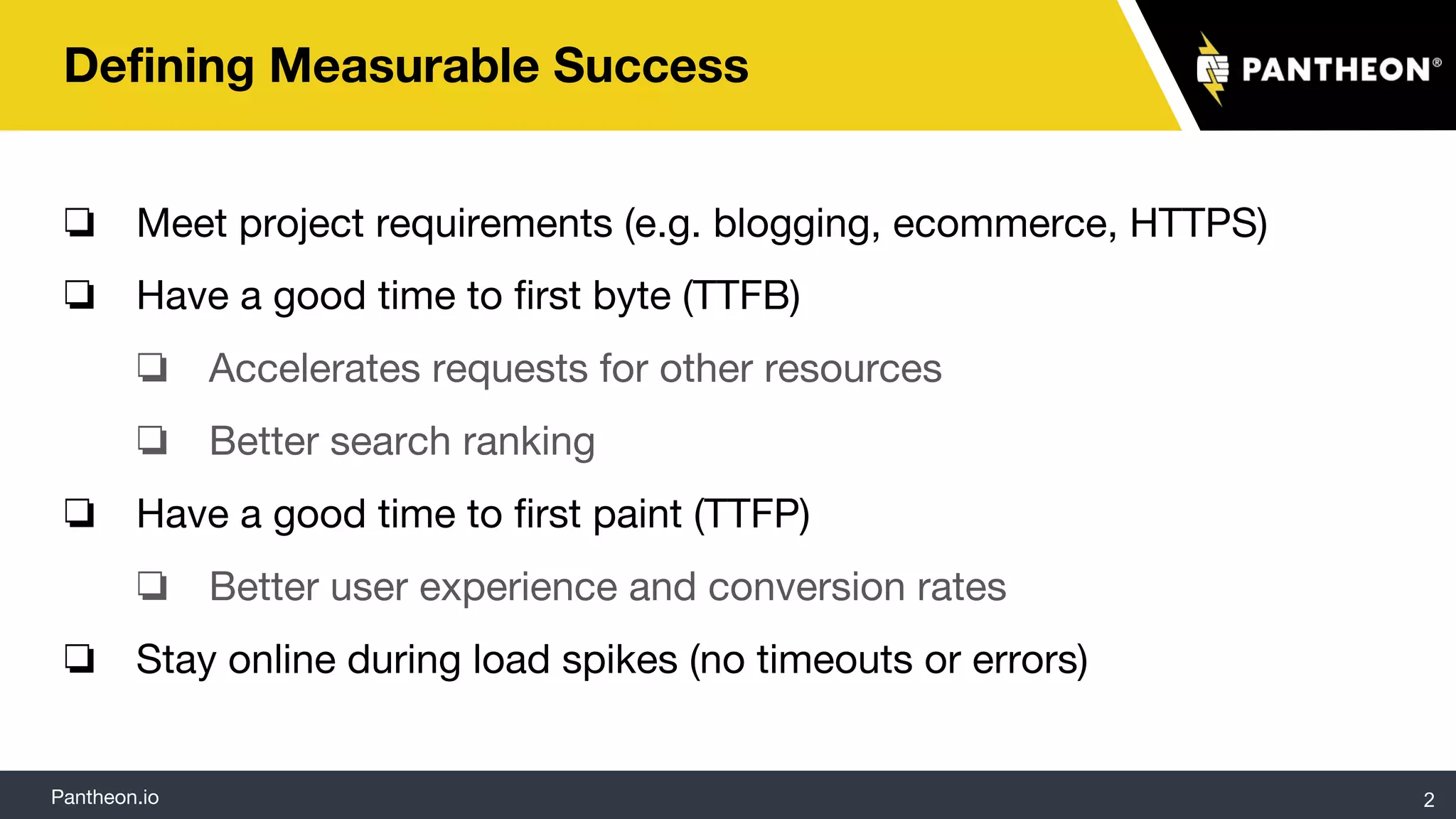 Defining Measurable Success

PANTHEON®

❏ Meet project requirements (e.g. blogging, ecommerce, HTTPS)

❏ Have a good time to first byte (TTFB)

❏ Accelerates requests for other resources

❏ Better search ranking

❏ Have a good time to first paint (TTFP)

❏ Better user experience and conversion rates

❏ Stay online during load spikes (no timeouts or errors)

Pantheon.io

2